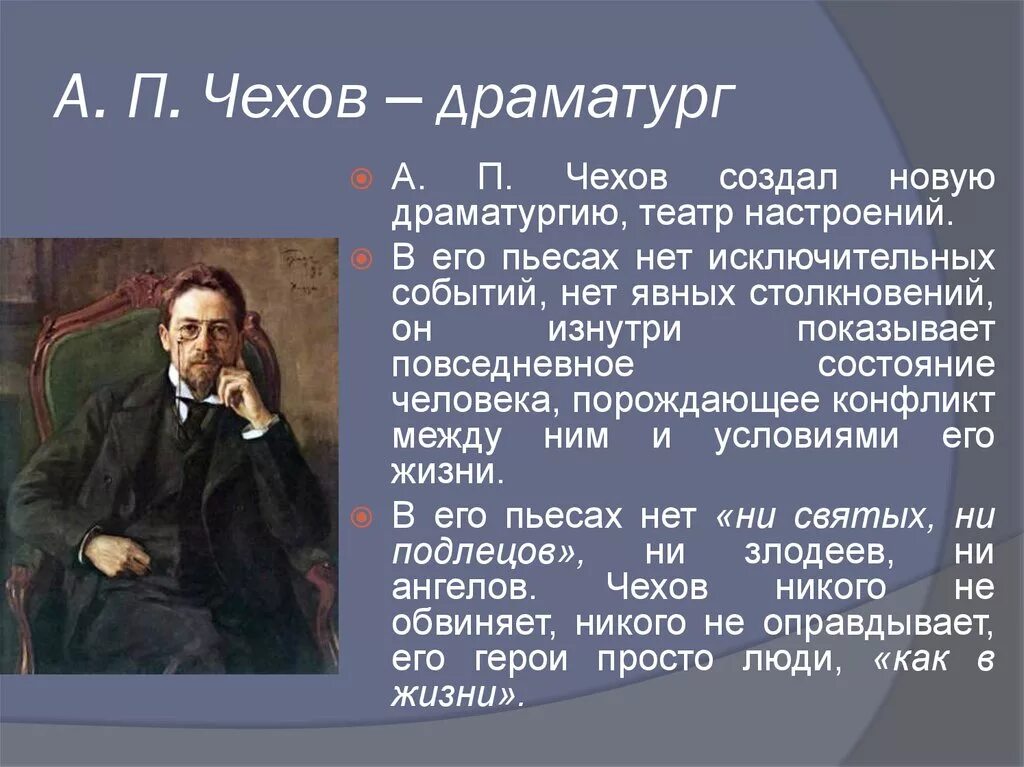 А. П. Чехов – драматург

А. П. Чехов создал новую драматургию, театр настроений.

В его пьесах нет исключительных событий, нет явных столкновений, он изнутри показывает повседневное состояние человека, порождающее конфликт между ним и условиями его жизни.

В его пьесах нет «ни святых, ни подлецов», ни злодеев, ни ангелов. Чехов никого не обвиняет, никого не оправдывает, его герои просто люди, «как в жизни».